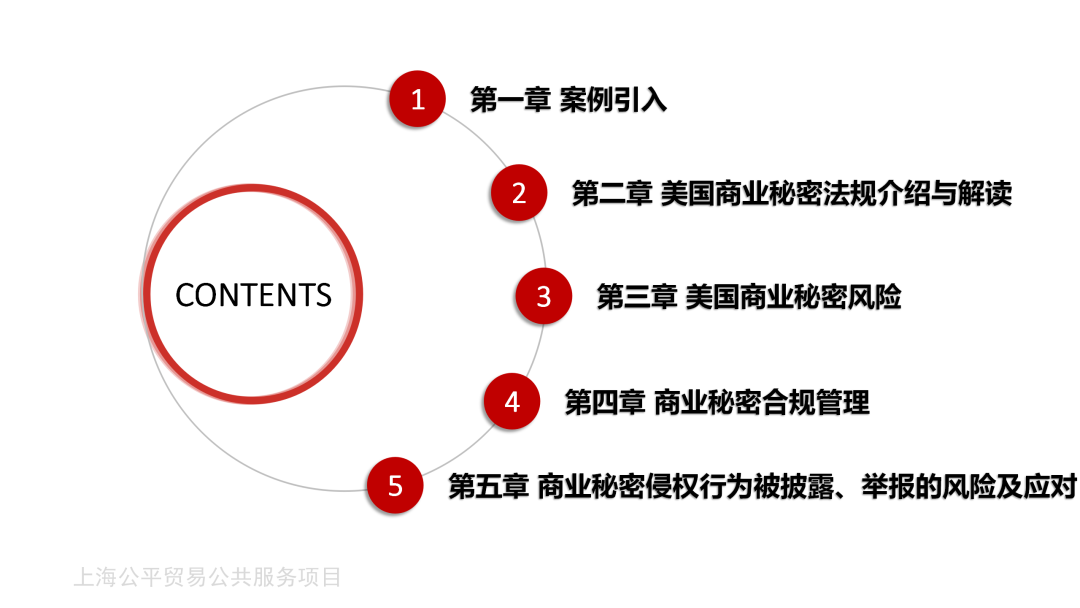 CONTENTS

1 第一章 案例引入

2 第二章 美国商业秘密法规介绍与解读

3 第三章 美国商业秘密风险

4 第四章 商业秘密合规管理

5 第五章 商业秘密侵权行为被披露、举报的风险及应对

上海公平贸易公共服务项目